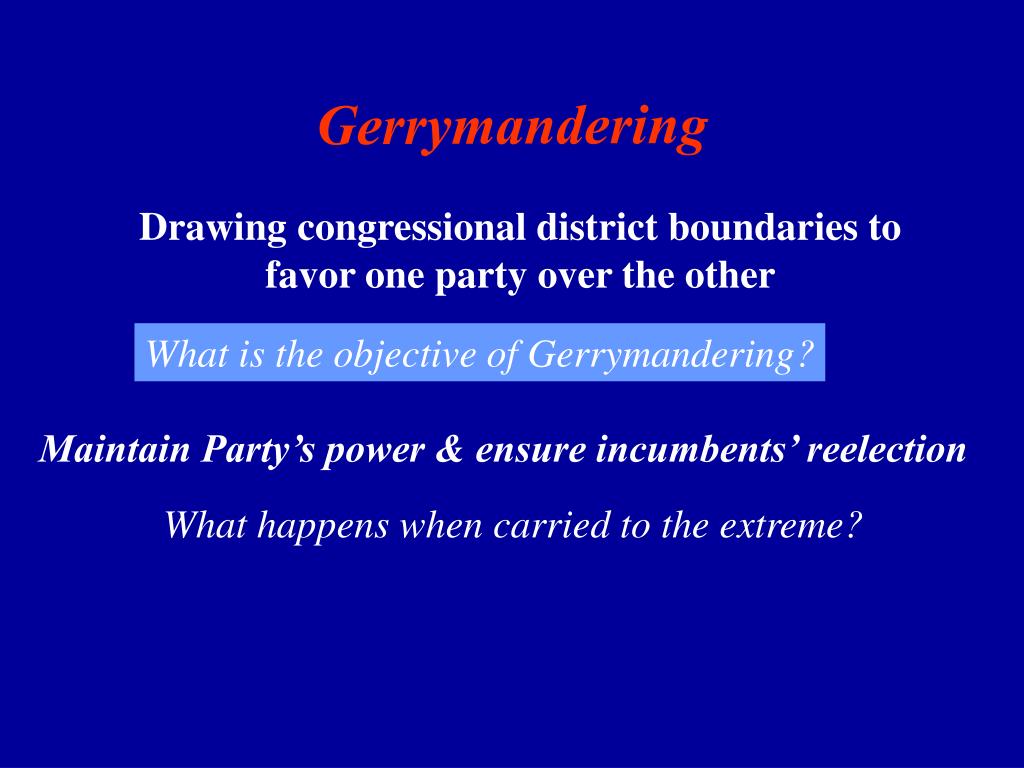 Gerrymandering

Drawing congressional district boundaries to favor one party over the other

What is the objective of Gerrymandering?

Maintain Party’s power & ensure incumbents’ reelection

What happens when carried to the extreme?